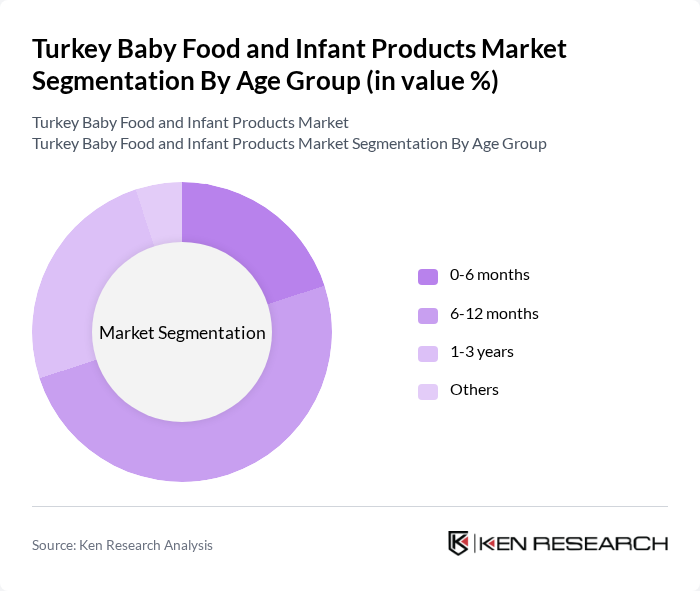 Turkey Baby Food and Infant Products Market Segmentation By Age Group (in value %)

Turkey Baby Food and Infant Products Market
Turkey Baby Food and Infant Products Market Segmentation By Age Group

Market Segmentation

0-6 months
6-12 months
1-3 years
Others

Source: Ken Research Analysis

KEN RESEARCH